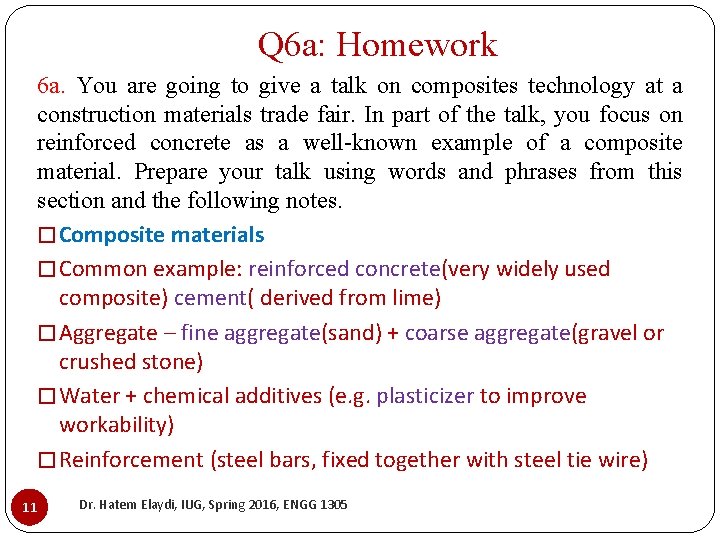 Q6a: Homework

6a. You are going to give a talk on composites technology at a construction materials trade fair. In part of the talk, you focus on reinforced concrete as a well-known example of a composite material. Prepare your talk using words and phrases from this section and the following notes.

☐ Composite materials

☐ Common example: reinforced concrete(very widely used composite) cement( derived from lime)

☐ Aggregate – fine aggregate(sand) + coarse aggregate(gravel or crushed stone)

☐ Water + chemical additives (e.g. plasticizer to improve workability)

☐ Reinforcement (steel bars, fixed together with steel tie wire)

11

Dr. Hatem Elaydi, IUG, Spring 2016, ENGG 1305